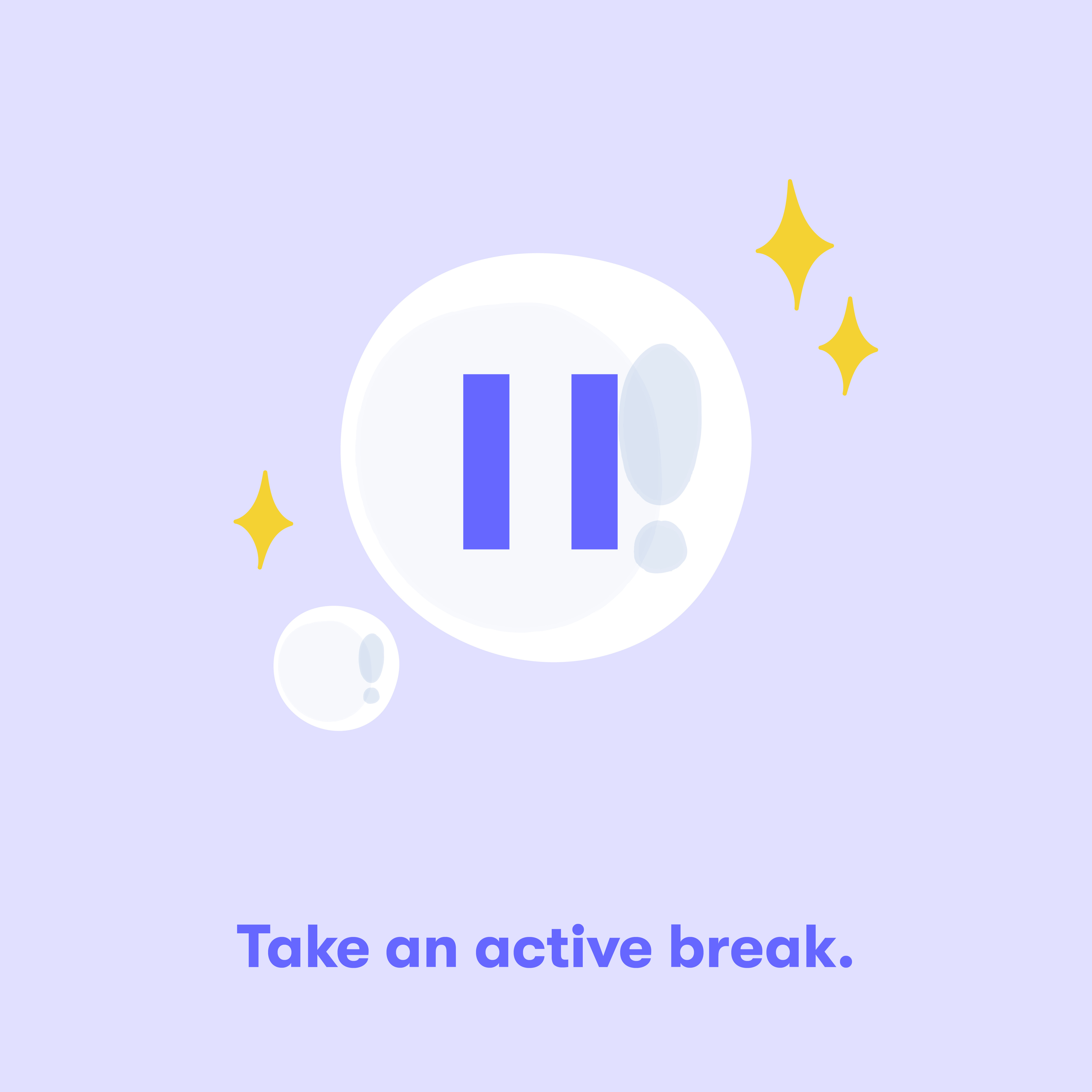 Take an active break.